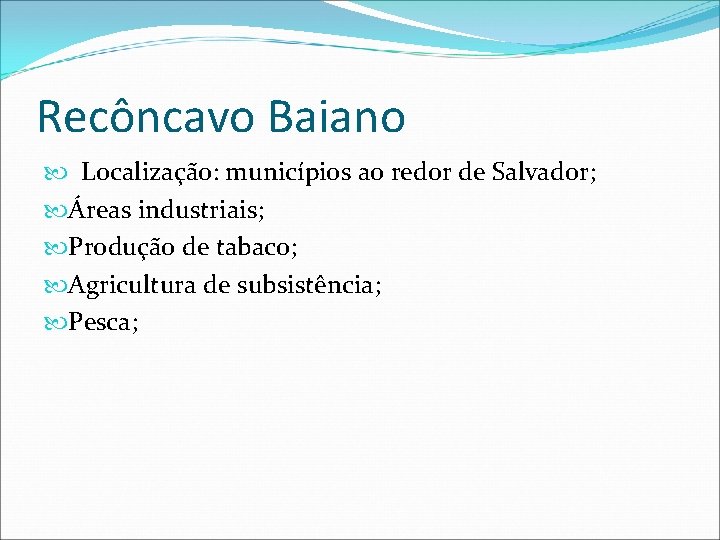 Recôncavo Baiano

Localização: municípios ao redor de Salvador;
Áreas industriais;
Produção de tabaco;
Agricultura de subsistência;
Pesca;